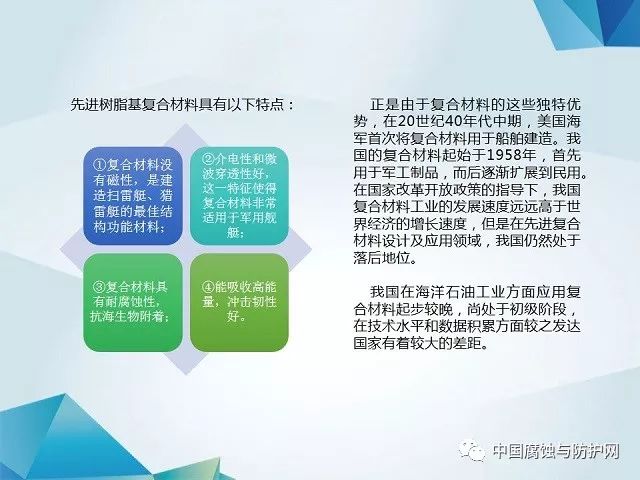 先进树脂基复合材料具有以下特点：

①复合材料没有磁性，是建造扫雷艇、猎雷艇的最佳结构功能材料；

②介电性和微波穿透性好，这一特征使得复合材料非常适用于军用舰艇；

③复合材料具有耐腐蚀性，抗海生物附着；

④能吸收高能量，冲击韧性好。

正是由于复合材料的这些独特优势，在20世纪40年代中期，美国海军首次将复合材料用于船舶建造。我国的复合材料起始于1958年，首先用于军工制品，而后逐渐扩展到民用。在国家改革开放政策的指导下，我国复合材料工业的发展速度远远高于世界经济的增长速度，但是在先进复合材料设计及应用领域，我国仍然处于落后地位。

我国在海洋石油工业方面应用复合材料起步较晚，尚处于初级阶段，在技术水平和数据积累方面较之发达国家有着较大的差距。

中国腐蚀与防护网